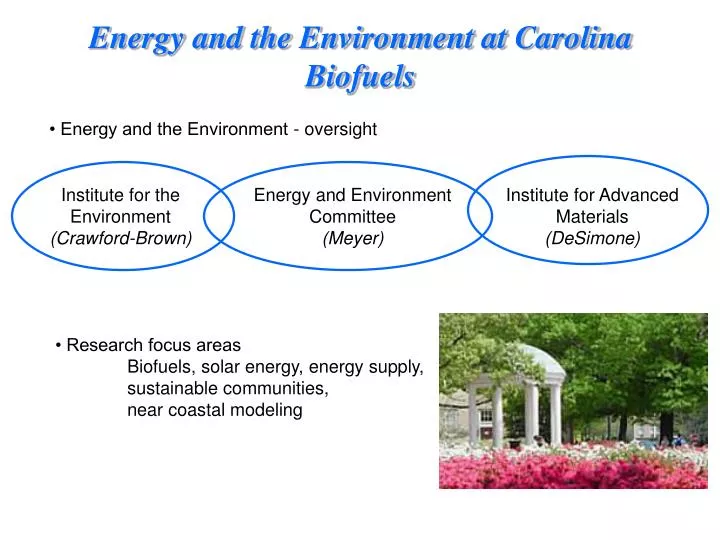 Energy and the Environment at Carolina Biofuels

• Energy and the Environment - oversight

Institute for the Environment
(Crawford-Brown)

Energy and Environment Committee
(Meyer)

Institute for Advanced Materials
(DeSimone)

• Research focus areas
Biofuels, solar energy, energy supply, sustainable communities, near coastal modeling